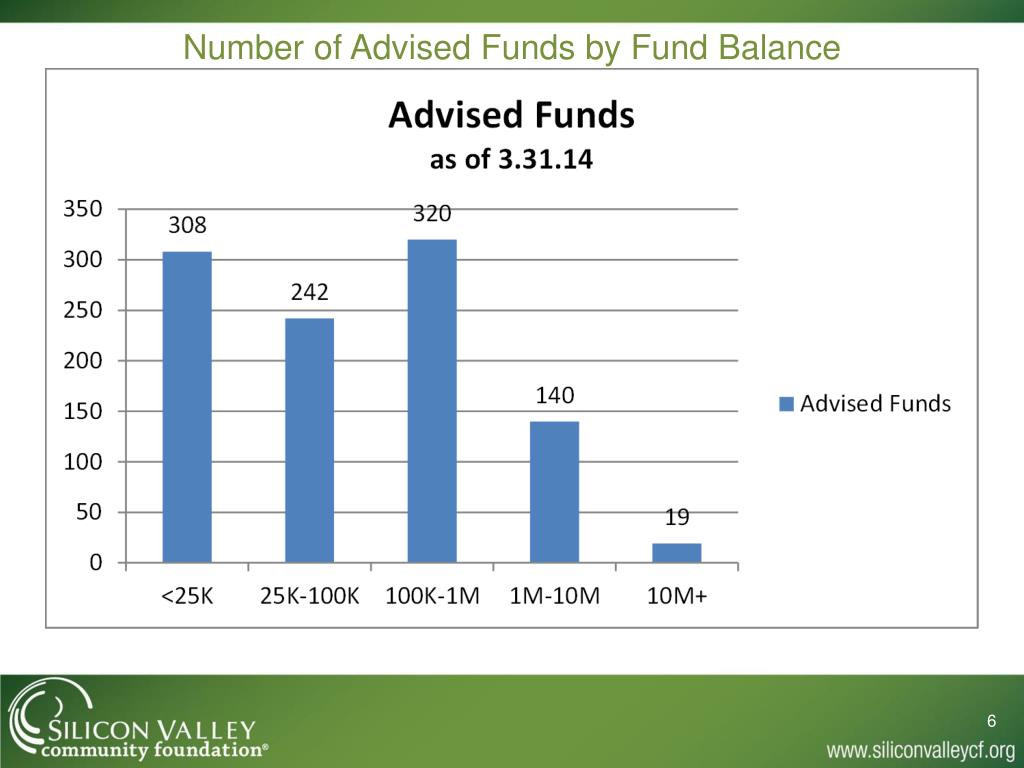 Number of Advised Funds by Fund Balance

Advised Funds
as of 3.31.14

350
300
250
200
150
100
50
0

308
242
320
140
19

<25K
25K-100K
100K-1M
1M-10M
10M+

Advised Funds

SILICON VALLEY
community foundation®

6

www.siliconvalleycf.org